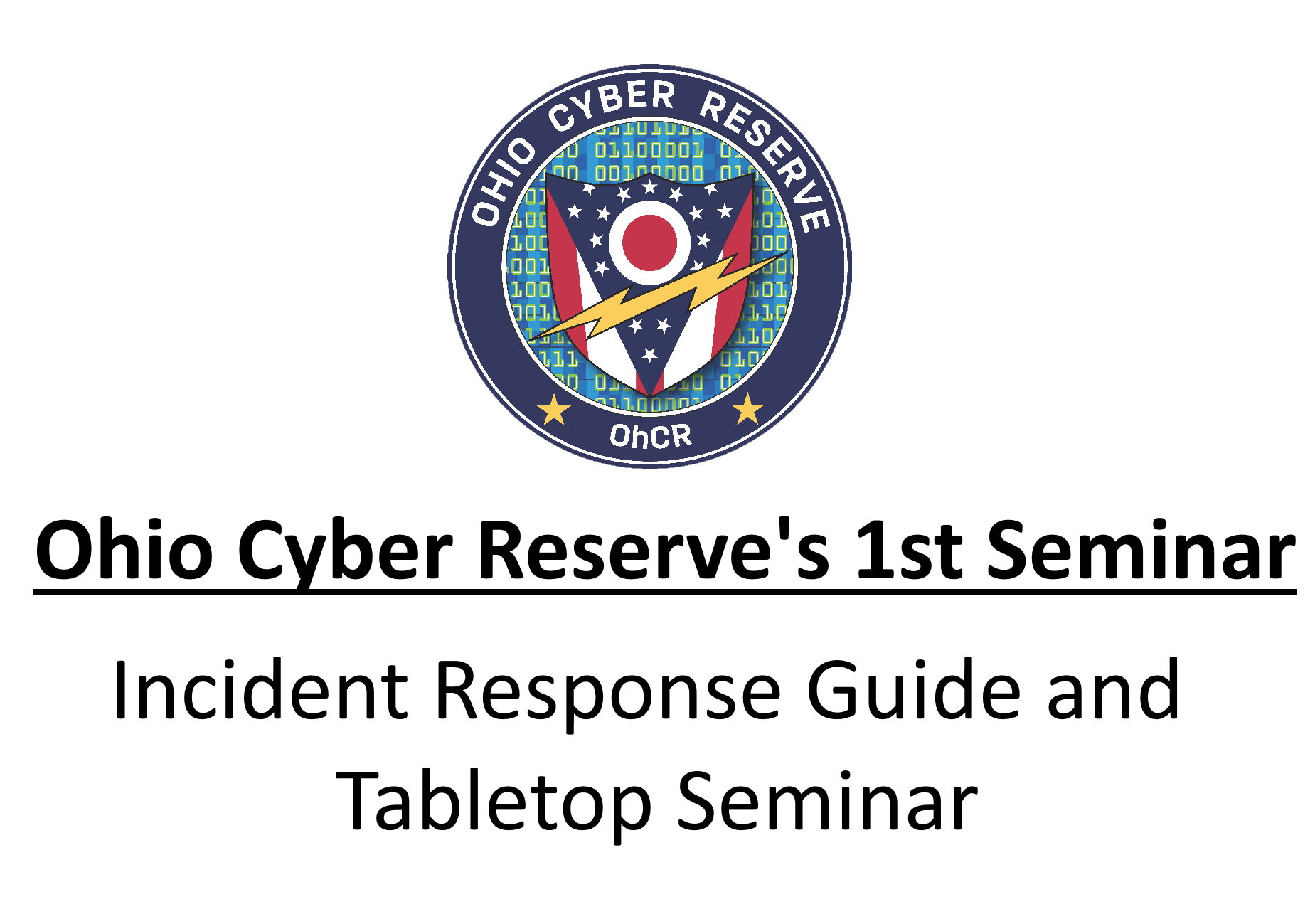 OHIO CYBER RESERVE

OhCR

Ohio Cyber Reserve's 1st Seminar

Incident Response Guide and Tabletop Seminar